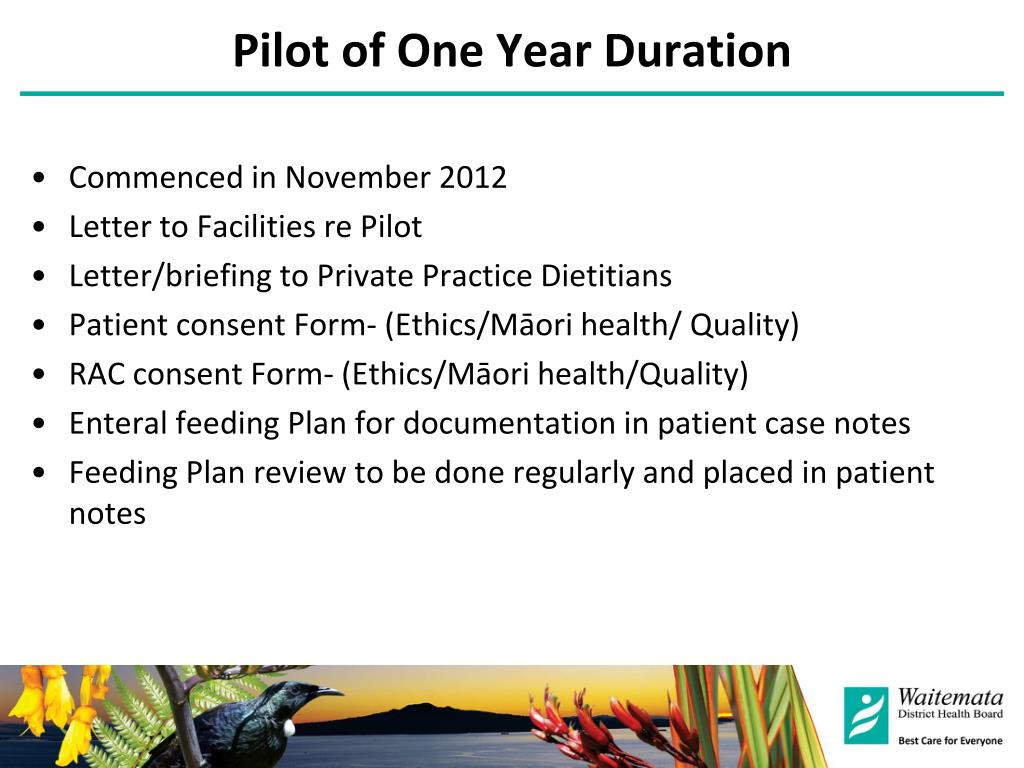 Pilot of One Year Duration

• Commenced in November 2012
• Letter to Facilities re Pilot
• Letter/briefing to Private Practice Dietitians
• Patient consent Form- (Ethics/Māori health/ Quality)
• RAC consent Form- (Ethics/Māori health/Quality)
• Enteral feeding Plan for documentation in patient case notes
• Feeding Plan review to be done regularly and placed in patient notes

Waitemata District Health Board
Best Care for Everyone